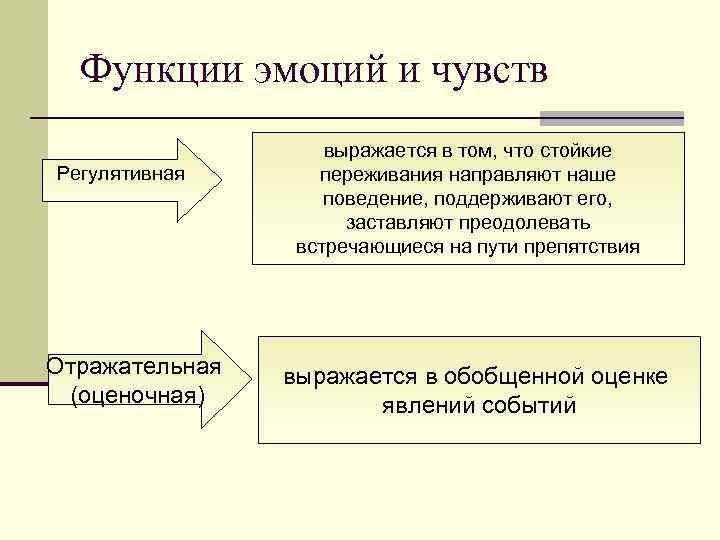 Функции эмоций и чувств

Регулятивная

выражается в том, что стойкие переживания направляют наше поведение, поддерживают его, заставляют преодолевать встречающиеся на пути препятствия

Отражательная (оценочная)

выражается в обобщенной оценке явлений событий